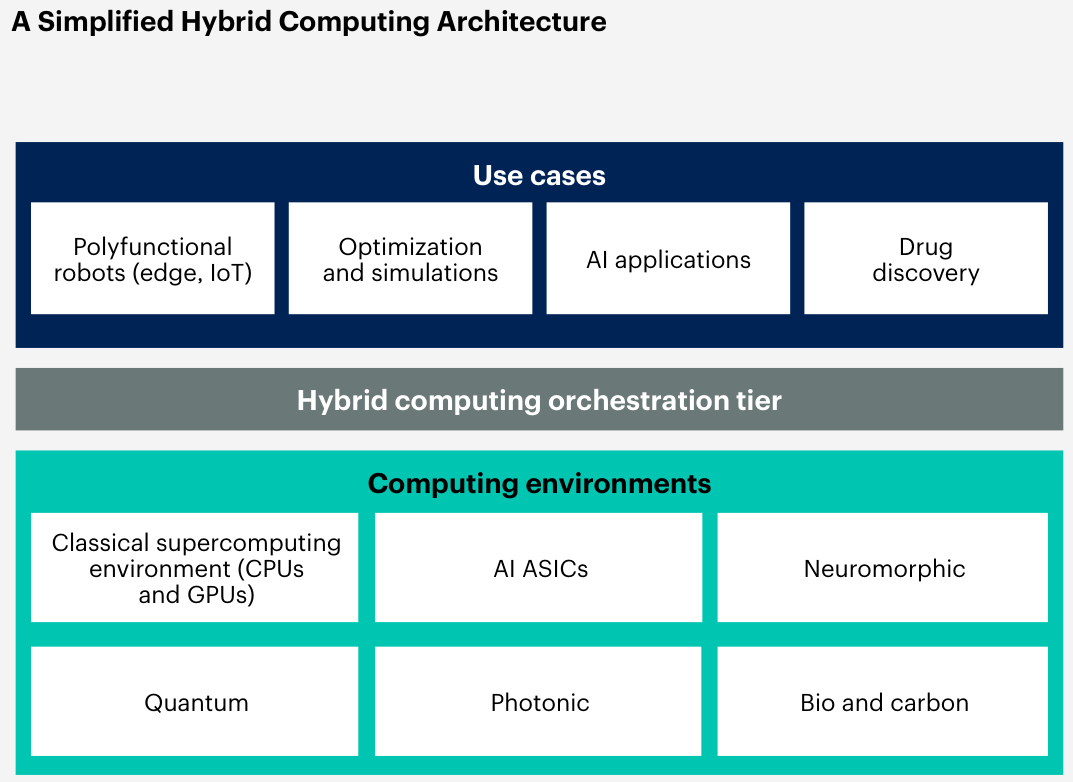 A Simplified Hybrid Computing Architecture

Use cases

Polyfunctional robots (edge, IoT)

Optimization and simulations

AI applications

Drug discovery

Hybrid computing orchestration tier

Computing environments

Classical supercomputing environment (CPUs and GPUs)

AI ASICs

Neuromorphic

Quantum

Photonic

Bio and carbon